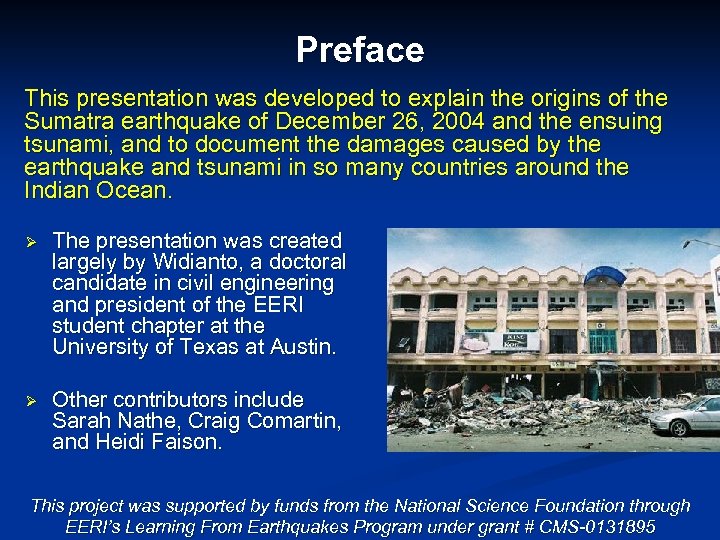 Preface

This presentation was developed to explain the origins of the Sumatra earthquake of December 26, 2004 and the ensuing tsunami, and to document the damages caused by the earthquake and tsunami in so many countries around the Indian Ocean.

➢ The presentation was created largely by Widianto, a doctoral candidate in civil engineering and president of the EERI student chapter at the University of Texas at Austin.

➢ Other contributors include Sarah Nathe, Craig Comartin, and Heidi Faison.

This project was supported by funds from the National Science Foundation through EERI's Learning From Earthquakes Program under grant # CMS-0131895